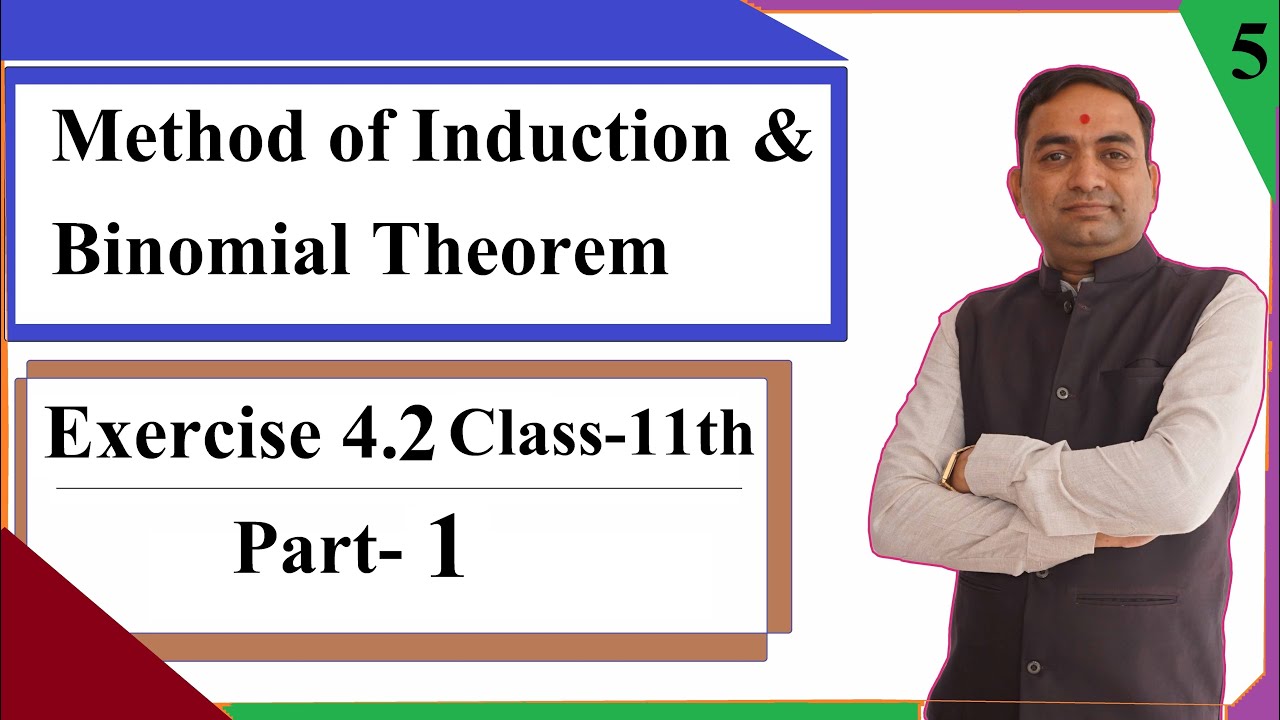 5

Method of Induction & Binomial Theorem

Exercise 4.2 Class-11th

Part- 1